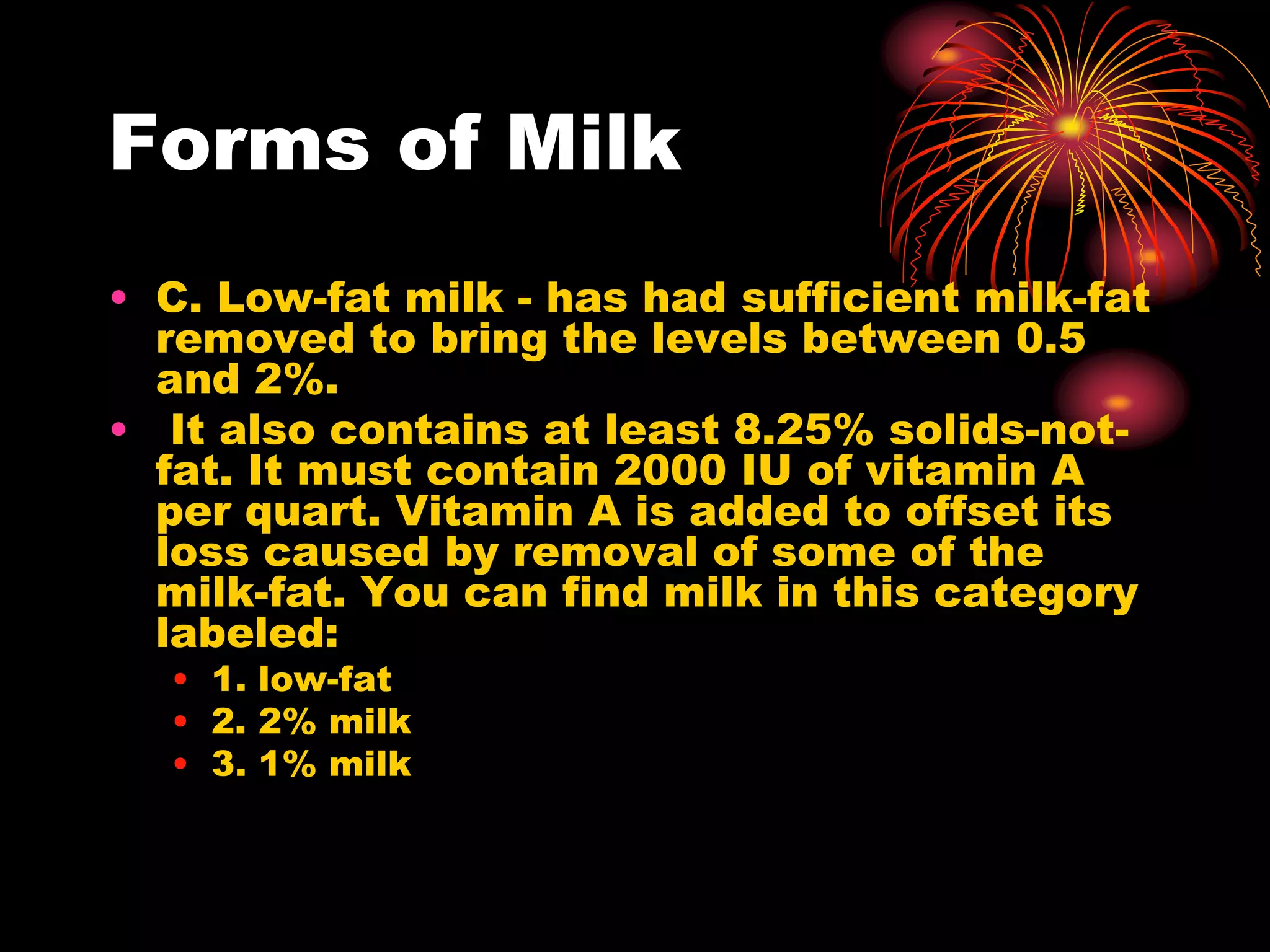 Forms of Milk

• C. Low-fat milk - has had sufficient milk-fat removed to bring the levels between 0.5 and 2%.
• It also contains at least 8.25% solids-not-fat. It must contain 2000 IU of vitamin A per quart. Vitamin A is added to offset its loss caused by removal of some of the milk-fat. You can find milk in this category labeled:
  • 1. low-fat
  • 2. 2% milk
  • 3. 1% milk